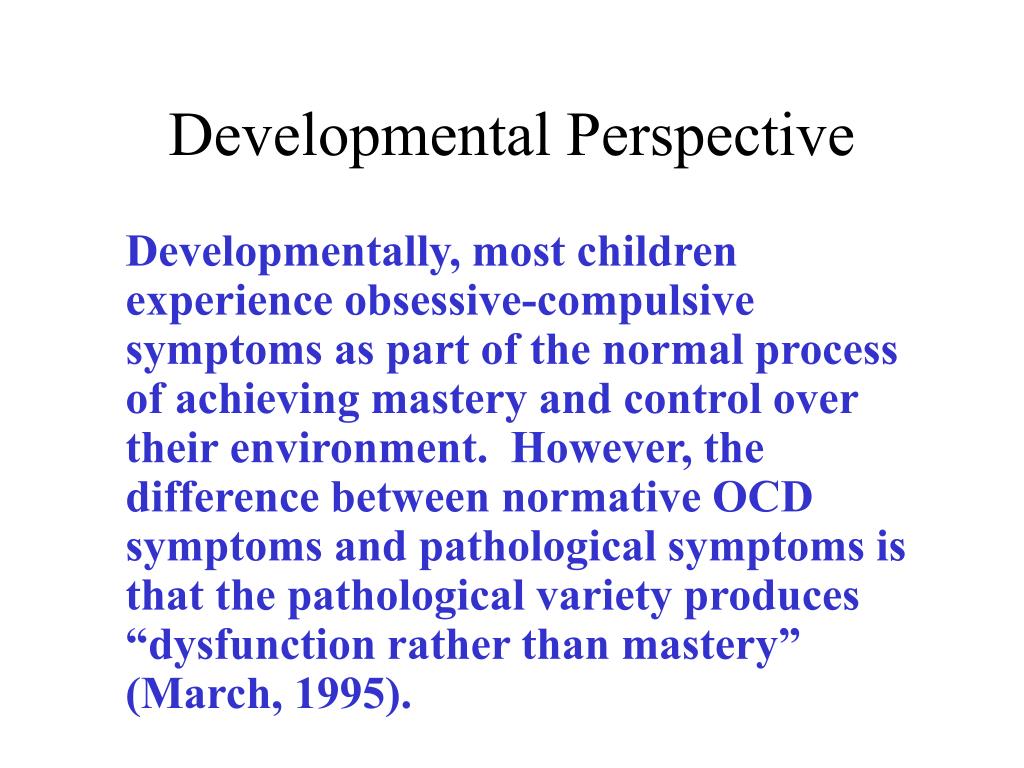 Developmental Perspective

Developmentally, most children experience obsessive-compulsive symptoms as part of the normal process of achieving mastery and control over their environment. However, the difference between normative OCD symptoms and pathological symptoms is that the pathological variety produces “dysfunction rather than mastery” (March, 1995).